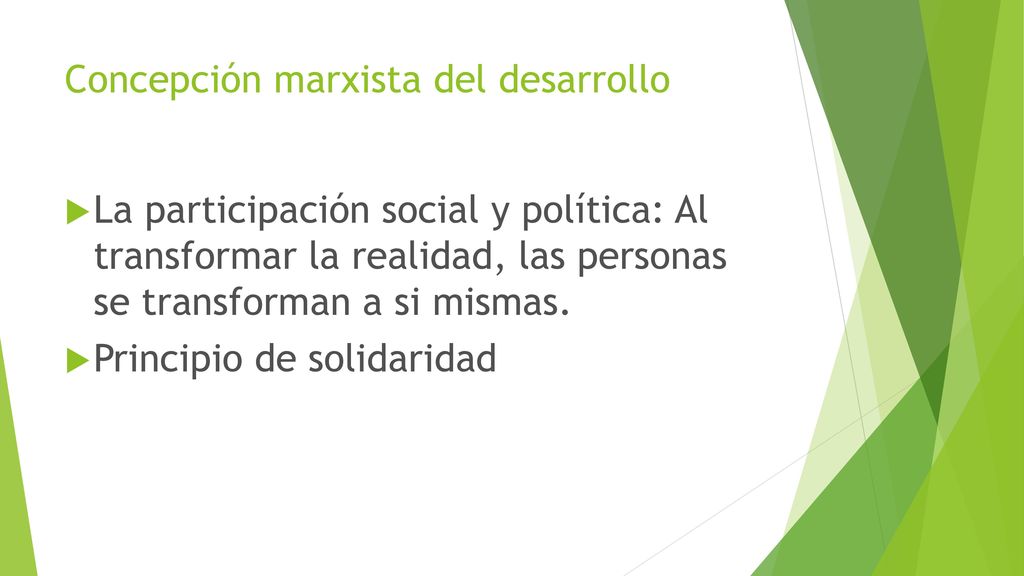 Concepción marxista del desarrollo

La participación social y política: Al transformar la realidad, las personas se transforman a si mismas.

Principio de solidaridad